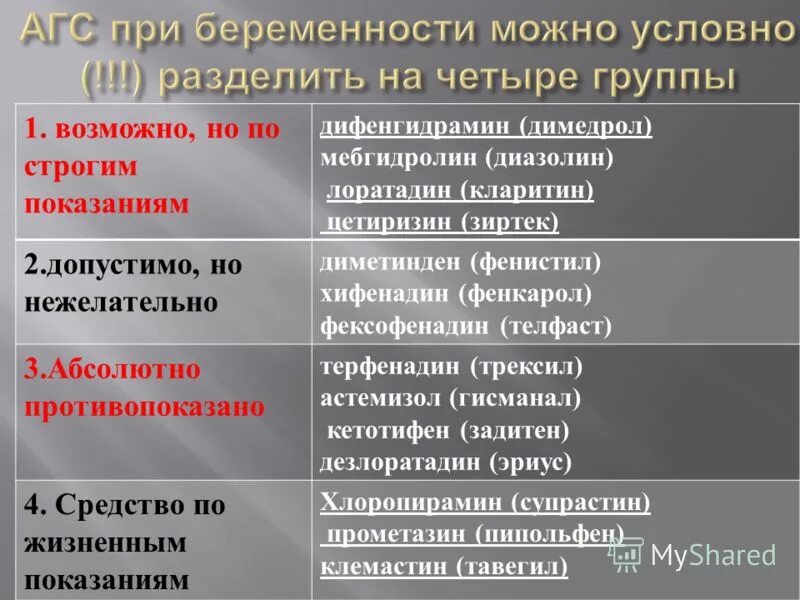 АГС при беременности можно условно (!!!) разделить на четыре группы

| | |
|---|---|
| 1. возможно, но по строгим показаниям | дифенгидрамин (димедрол) мебгидролин (диазолин) лоратадин (кларитин) цетиризин (зиртек) |
| 2.допустимо, но нежелательно | диметинден (фенистил) хифенадин (фенкарол) фексофенадин (телфаст) |
| 3.Абсолютно противопоказано | терфенадин (трексил) астемизол (гисманал) кетотифен (задитен) дезлоратадин (эриус) |
| 4. Средство по жизненным показаниям | Хлоропирамин (супрастин) прометазин (пипольфен) клемастин (тавегил) |

MyShared